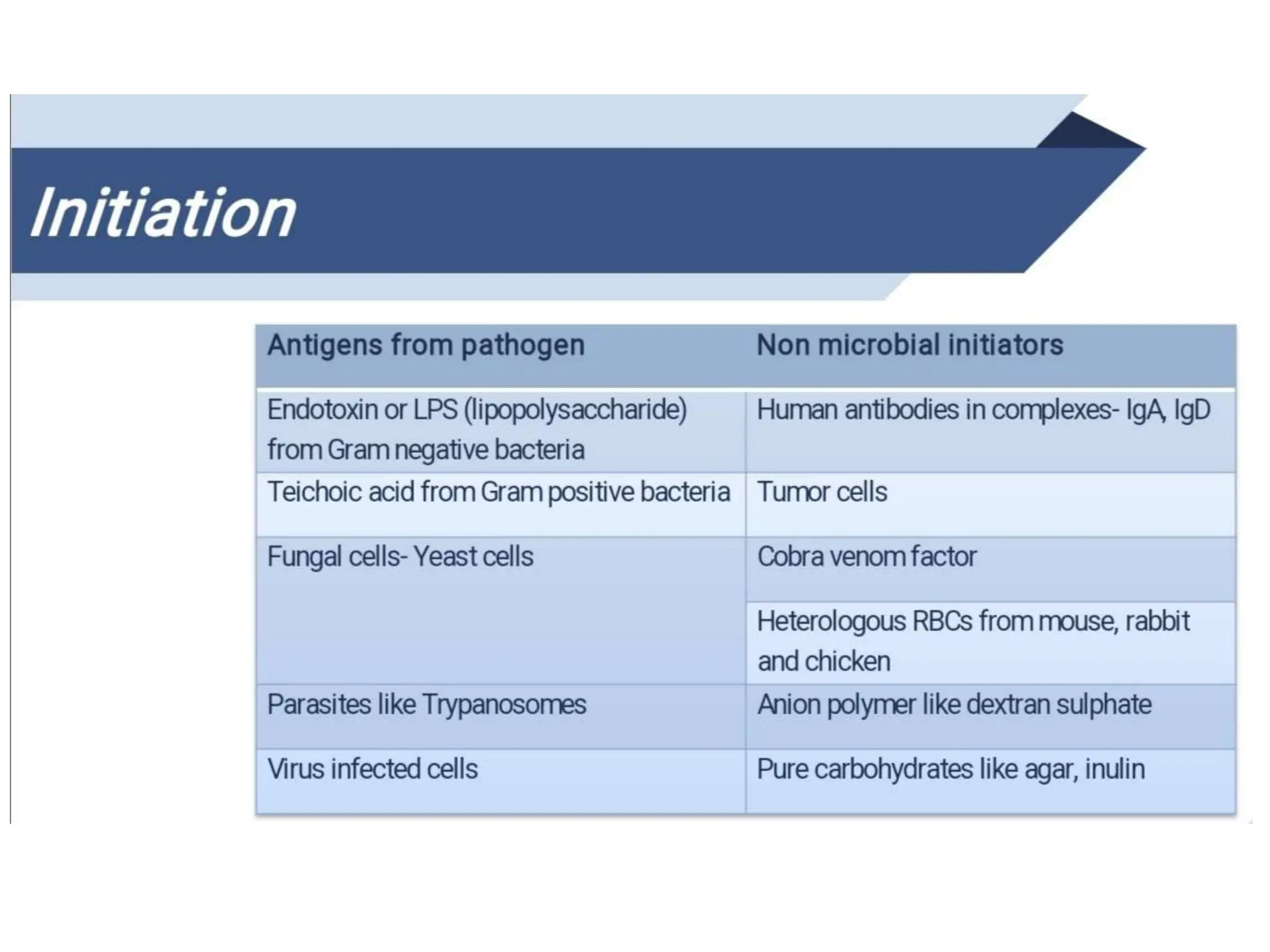 Initiation

| Antigens from pathogen | Non microbial initiators |
|---|---|
| Endotoxin or LPS (lipopolysaccharide) from Gram negative bacteria | Human antibodies in complexes- IgA, IgD |
| Teichoic acid from Gram positive bacteria | Tumor cells |
| Fungal cells- Yeast cells | Cobra venom factor |
| | Heterologous RBCs from mouse, rabbit and chicken |
| Parasites like Trypanosomes | Anion polymer like dextran sulphate |
| Virus infected cells | Pure carbohydrates like agar, inulin |